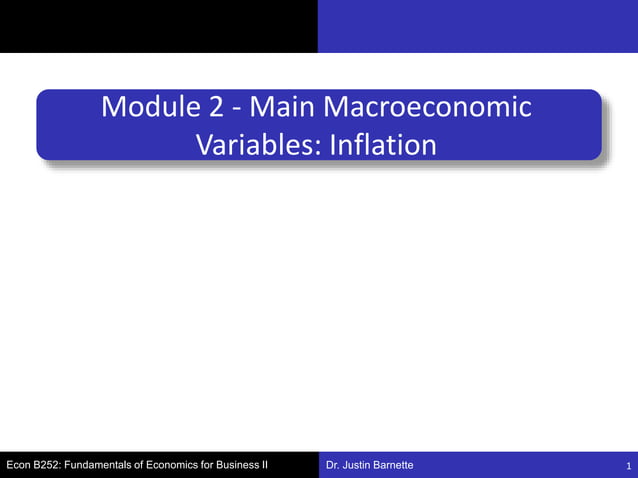 Module 2 - Main Macroeconomic Variables: Inflation

Econ B252: Fundamentals of Economics for Business II

Dr. Justin Barnette

1